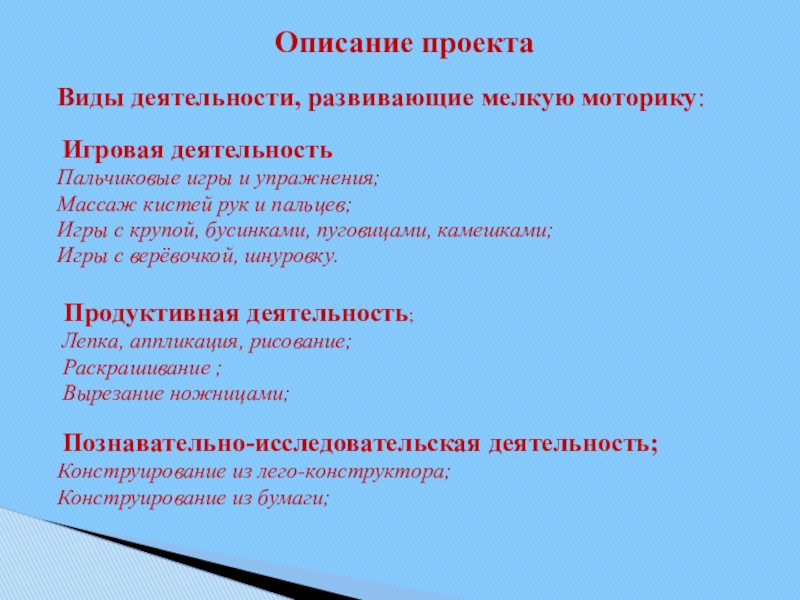 Описание проекта

Виды деятельности, развивающие мелкую моторику:

Игровая деятельность
Пальчиковые игры и упражнения;
Массаж кистей рук и пальцев;
Игры с крупой, бусинками, пуговицами, камешками;
Игры с верёвочкой, шнуровку.

Продуктивная деятельность;
Лепка, аппликация, рисование;
Раскрашивание ;
Вырезание ножницами;

Познавательно-исследовательская деятельность;
Конструирование из лего-конструктора;
Конструирование из бумаги;